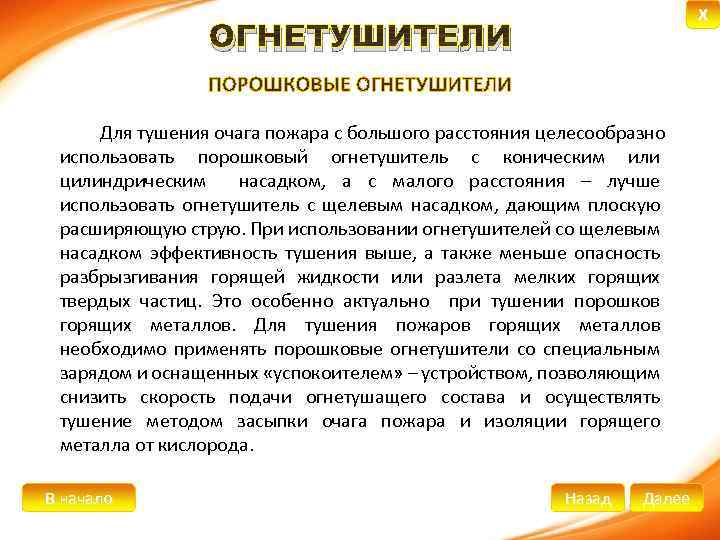 X

ОГНЕТУШИТЕЛИ

ПОРОШКОВЫЕ ОГНЕТУШИТЕЛИ

Для тушения очага пожара с большого расстояния целесообразно использовать порошковый огнетушитель с коническим или цилиндрическим насадком, а с малого расстояния – лучше использовать огнетушитель с щелевым насадком, дающим плоскую расширяющую струю. При использовании огнетушителей со щелевым насадком эффективность тушения выше, а также меньше опасность разбрызгивания горящей жидкости или разлета мелких горящих твердых частиц. Это особенно актуально при тушении порошков горящих металлов. Для тушения пожаров горящих металлов необходимо применять порошковые огнетушители со специальным зарядом и оснащенных «успокоителем» – устройством, позволяющим снизить скорость подачи огнетушащего состава и осуществлять тушение методом засыпки очага пожара и изоляции горящего металла от кислорода.

В начало

Назад

Далее